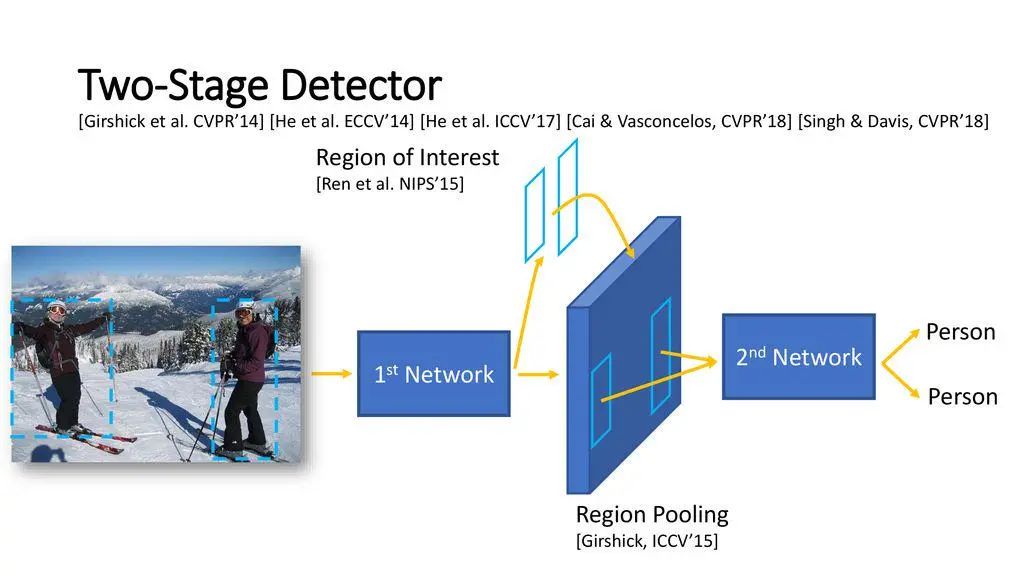 Two-Stage Detector

[Girshick et al. CVPR'14] [He et al. ECCV'14] [He et al. ICCV'17] [Cai & Vasconcelos, CVPR'18] [Singh & Davis, CVPR'18]

Region of Interest
[Ren et al. NIPS'15]

1$^{st}$ Network

2$^{nd}$ Network

Person

Person

Region Pooling
[Girshick, ICCV'15]